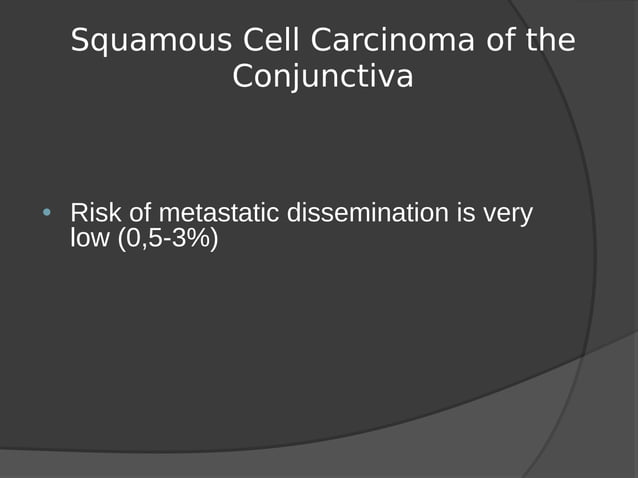 Squamous Cell Carcinoma of the Conjunctiva

• Risk of metastatic dissemination is very low (0,5-3%)